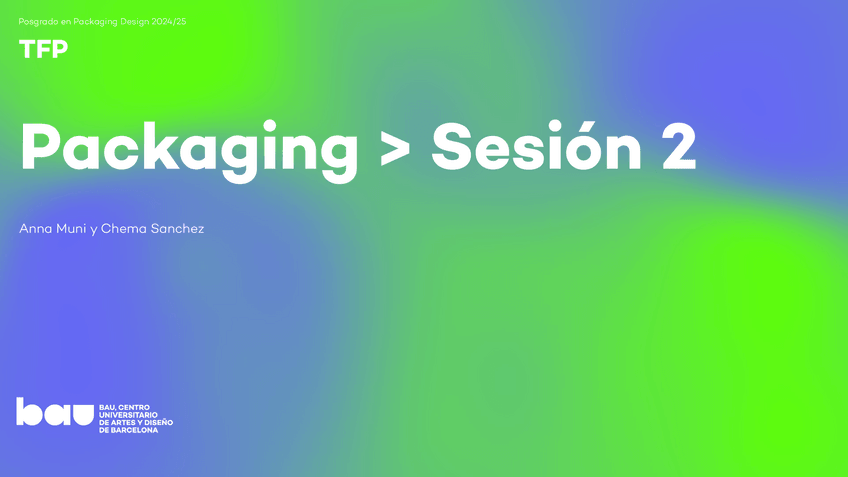 Posgrado en Packaging Design 2024/25

TFP

Packaging > Sesión 2

Anna Muni y Chema Sanchez

bau

BAU, CENTRO UNIVERSITARIO DE ARTES Y DISEÑO DE BARCELONA